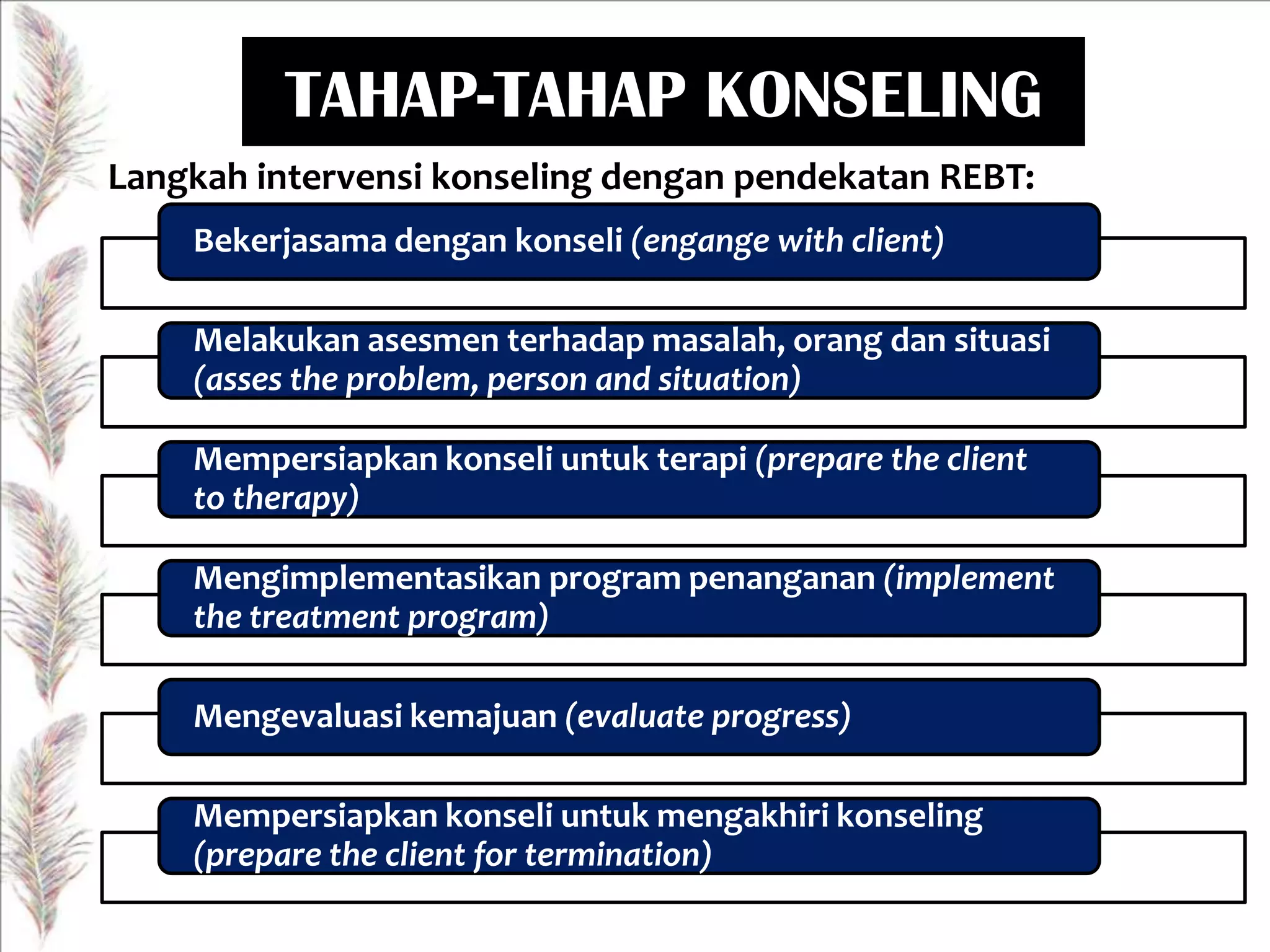 TAHAP-TAHAP KONSELING

Langkah intervensi konseling dengan pendekatan REBT:

Bekerjasama dengan konseli (engange with client)

Melakukan asesmen terhadap masalah, orang dan situasi (asses the problem, person and situation)

Mempersiapkan konseli untuk terapi (prepare the client to therapy)

Mengimplementasikan program penanganan (implement the treatment program)

Mengevaluasi kemajuan (evaluate progress)

Mempersiapkan konseli untuk mengakhiri konseling (prepare the client for termination)